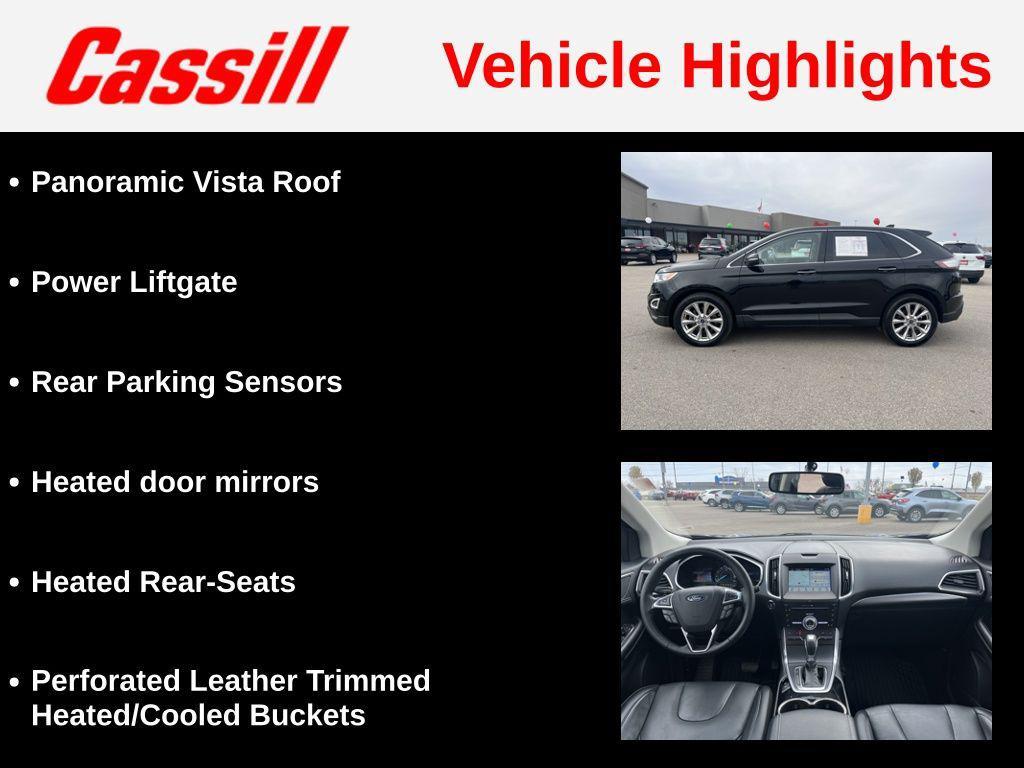 Cassill

Vehicle Highlights

• Panoramic Vista Roof

• Power Liftgate

• Rear Parking Sensors

• Heated door mirrors

• Heated Rear-Seats

• Perforated Leather Trimmed Heated/Cooled Buckets